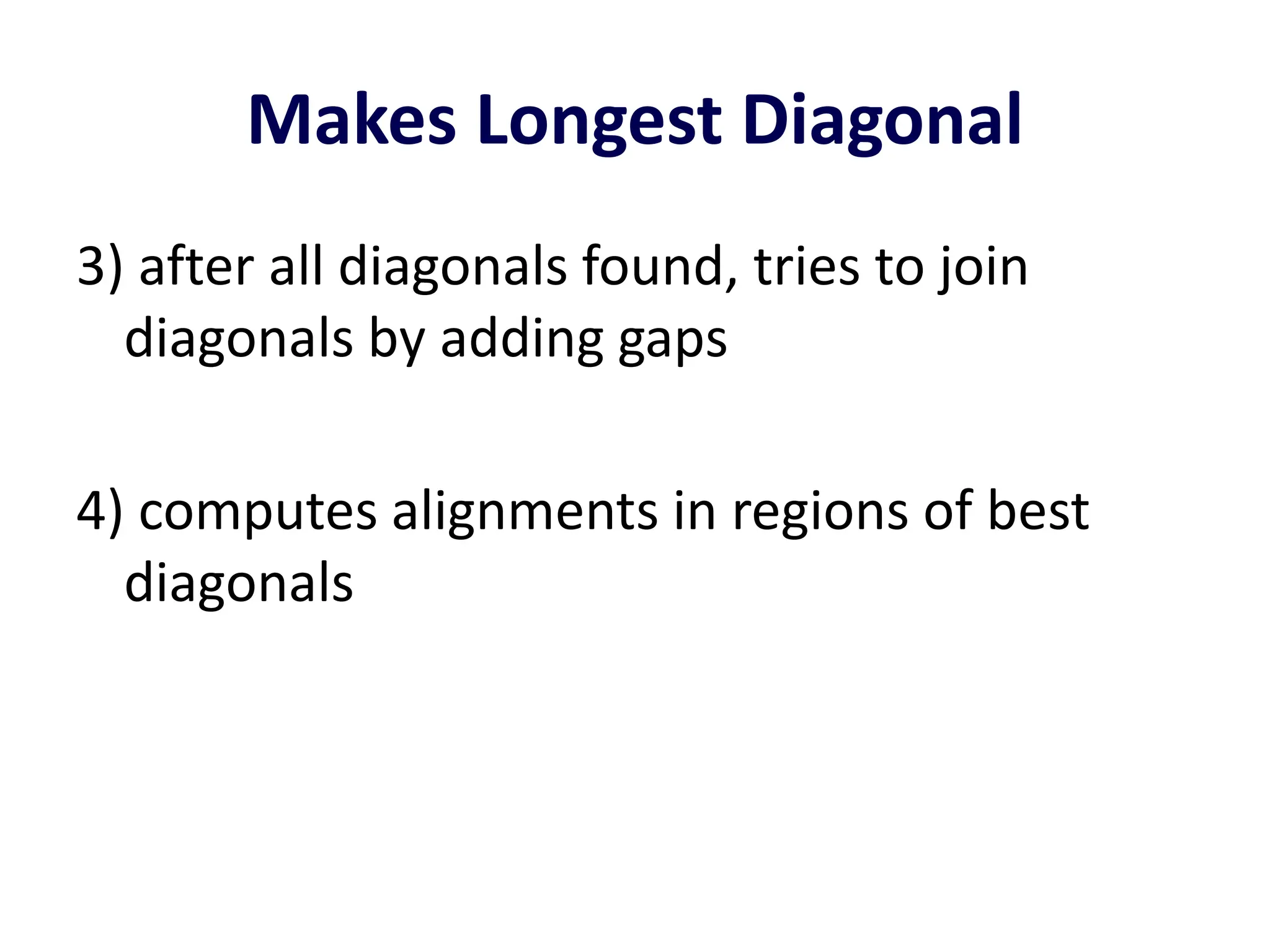 Makes Longest Diagonal

3) after all diagonals found, tries to join diagonals by adding gaps

4) computes alignments in regions of best diagonals